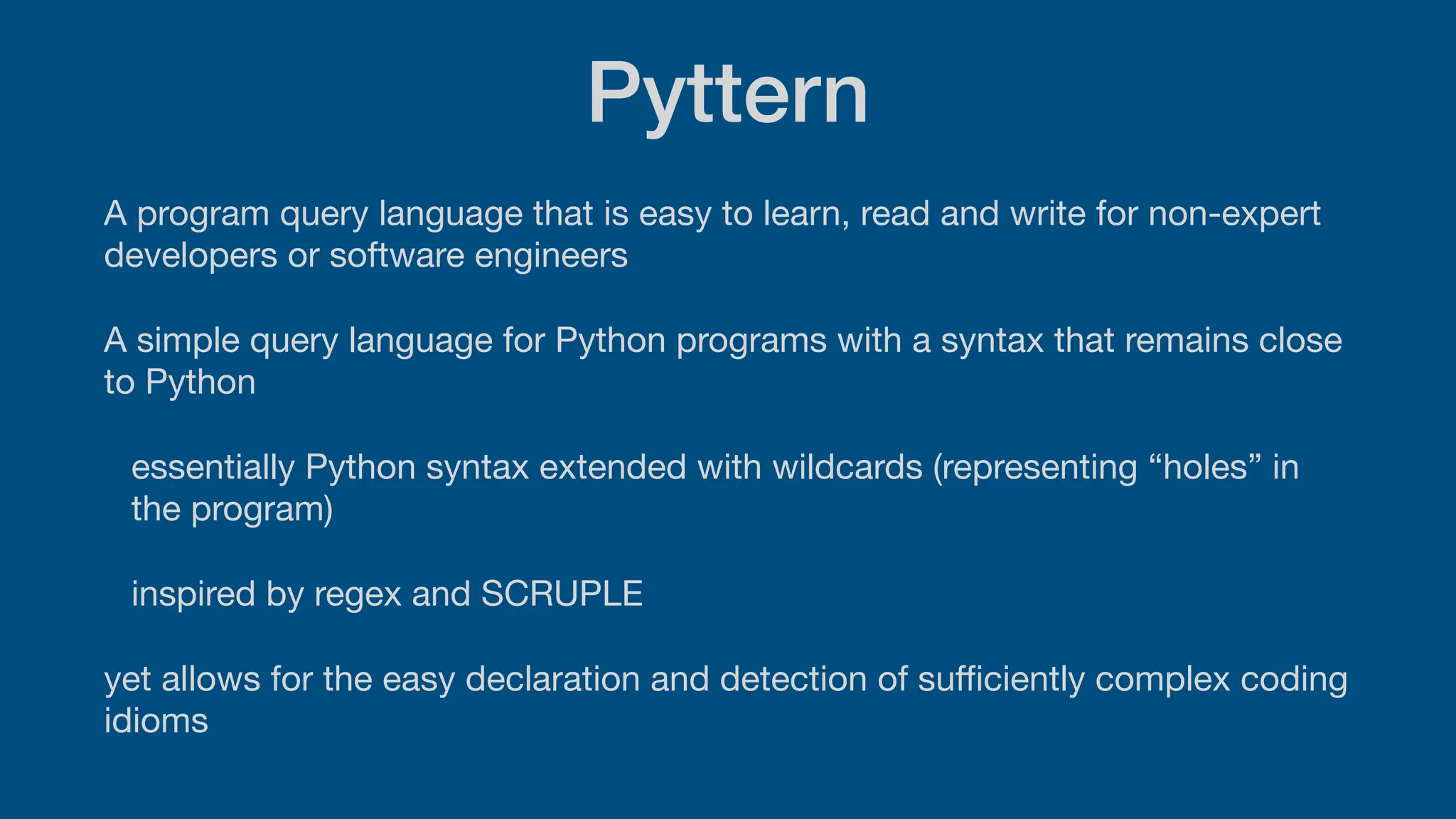 Pyttern

A program query language that is easy to learn, read and write for non-expert developers or software engineers

A simple query language for Python programs with a syntax that remains close to Python

essentially Python syntax extended with wildcards (representing “holes” in the program)

inspired by regex and SCRUPLE

yet allows for the easy declaration and detection of sufficiently complex coding idioms